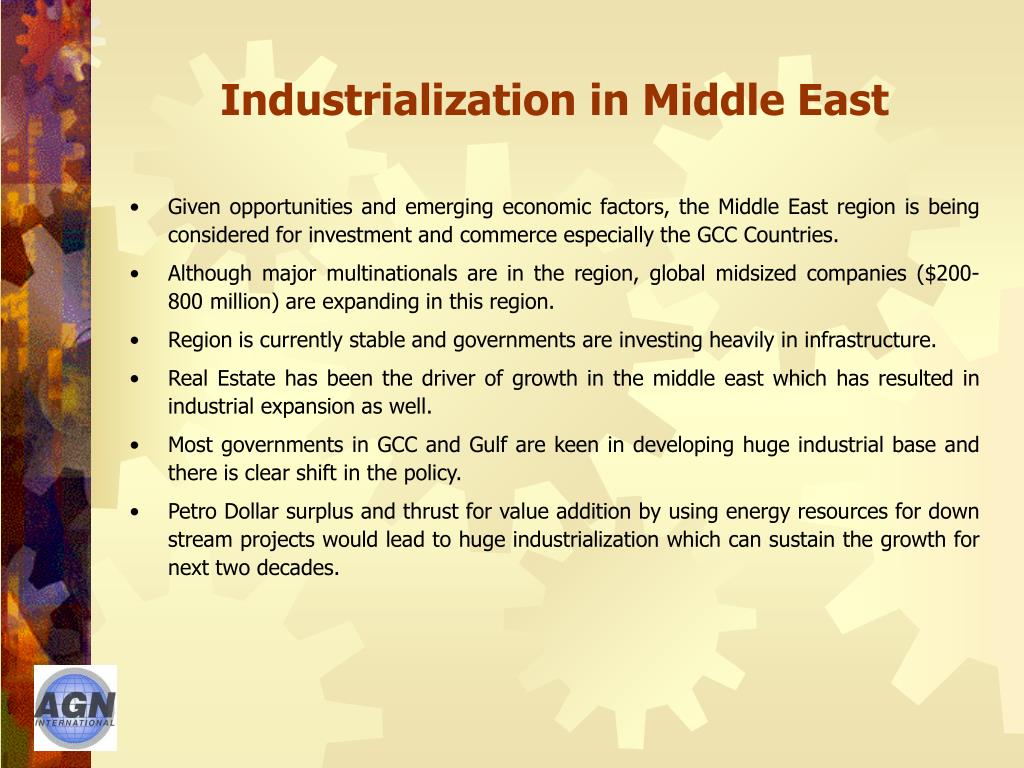 Industrialization in Middle East

• Given opportunities and emerging economic factors, the Middle East region is being considered for investment and commerce especially the GCC Countries.

• Although major multinationals are in the region, global midsized companies (\$200-800 million) are expanding in this region.

• Region is currently stable and governments are investing heavily in infrastructure.

• Real Estate has been the driver of growth in the middle east which has resulted in industrial expansion as well.

• Most governments in GCC and Gulf are keen in developing huge industrial base and there is clear shift in the policy.

• Petro Dollar surplus and thrust for value addition by using energy resources for down stream projects would lead to huge industrialization which can sustain the growth for next two decades.

AGN INTERNATIONAL